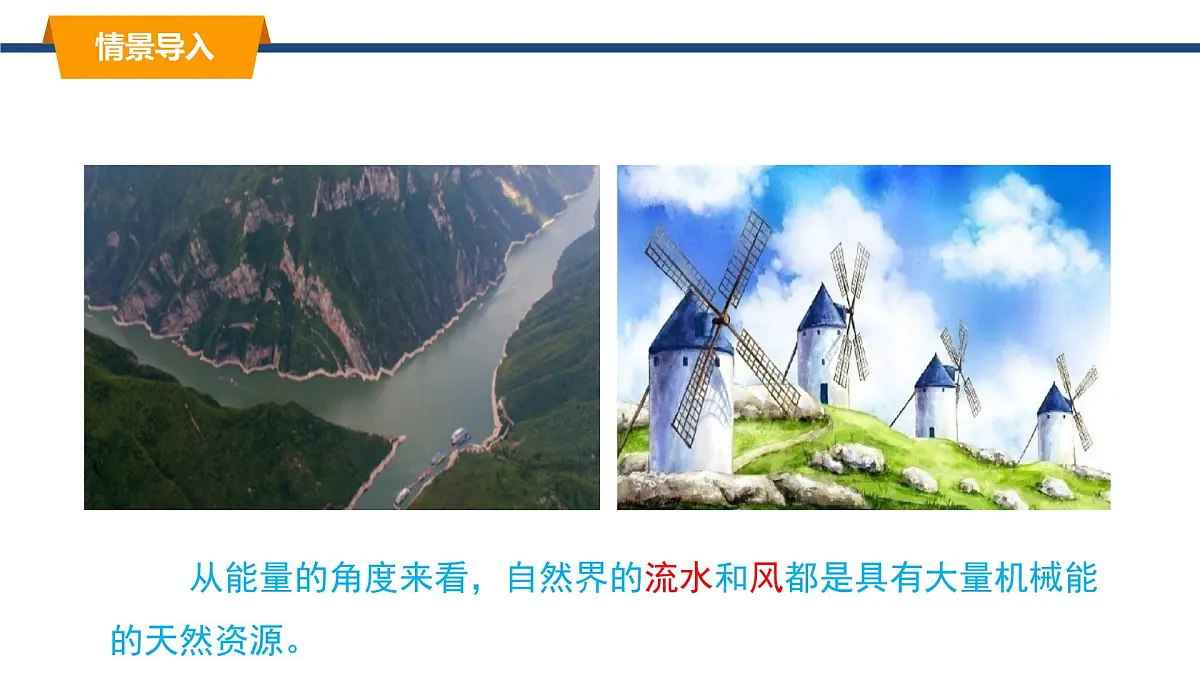 情景导入

从能量的角度来看，自然界的流水和风都是具有大量机械能的天然资源。